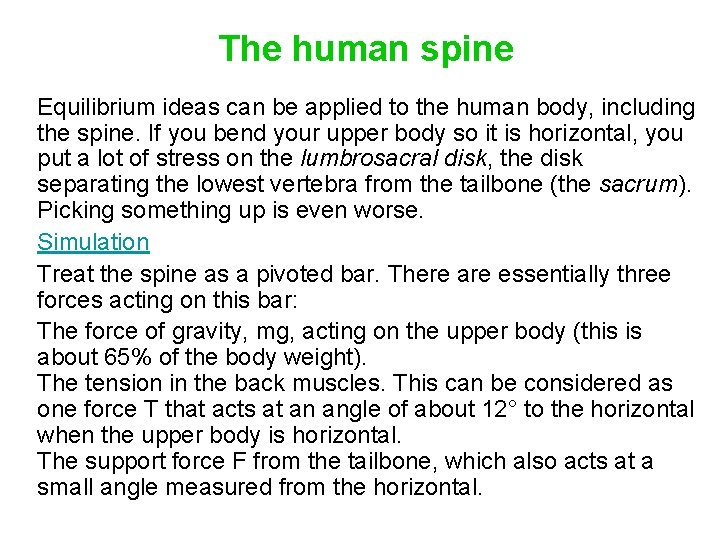 The human spine

Equilibrium ideas can be applied to the human body, including the spine. If you bend your upper body so it is horizontal, you put a lot of stress on the lumbrosacral disk, the disk separating the lowest vertebra from the tailbone (the sacrum). Picking something up is even worse.

Simulation

Treat the spine as a pivoted bar. There are essentially three forces acting on this bar:

The force of gravity, mg, acting on the upper body (this is about 65% of the body weight).
The tension in the back muscles. This can be considered as one force T that acts at an angle of about 12° to the horizontal when the upper body is horizontal.
The support force F from the tailbone, which also acts at a small angle measured from the horizontal.